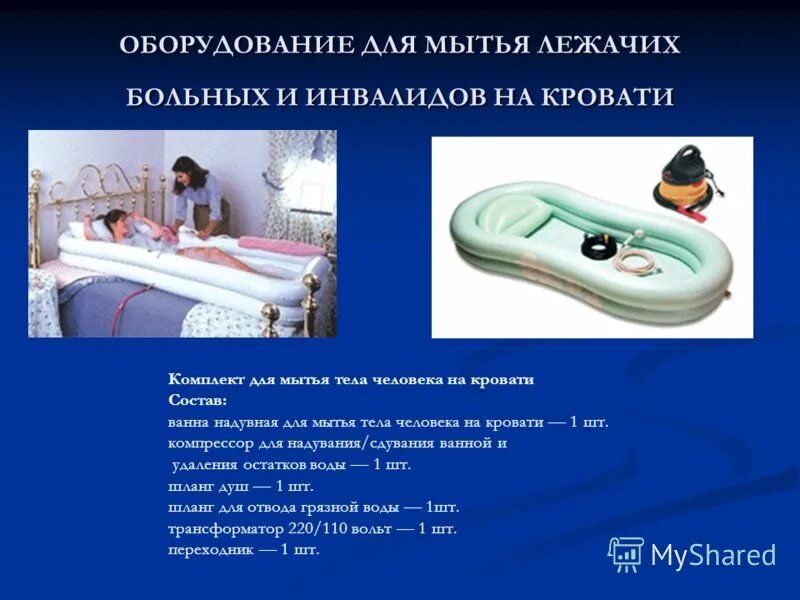 ОБОРУДОВАНИЕ ДЛЯ МЫТЬЯ ЛЕЖАЧИХ БОЛЬНЫХ И ИНВАЛИДОВ НА КРОВАТИ

Комплект для мытья тела человека на кровати
Состав:
ванна надувная для мытья тела человека на кровати — 1 шт.
компрессор для надувания/сдувания ванной и
удаления остатков воды — 1 шт.
шланг душ — 1 шт.
шланг для отвода грязной воды — 1шт.
трансформатор 220/110 вольт — 1 шт.
переходник — 1 шт.

MyShared